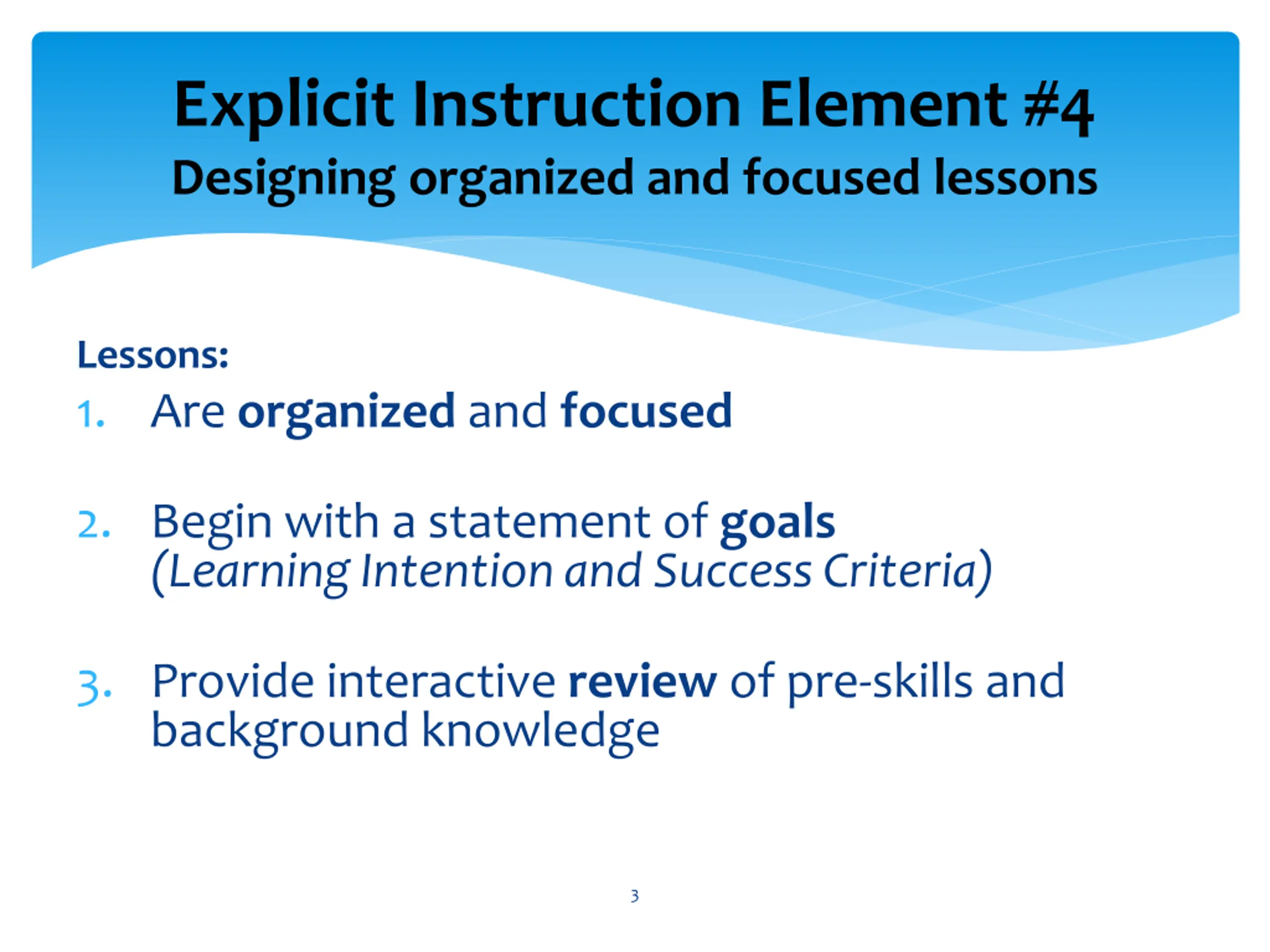 Explicit Instruction Element #4
Designing organized and focused lessons

Lessons:
1. Are organized and focused

2. Begin with a statement of goals (Learning Intention and Success Criteria)

3. Provide interactive review of pre-skills and background knowledge

3